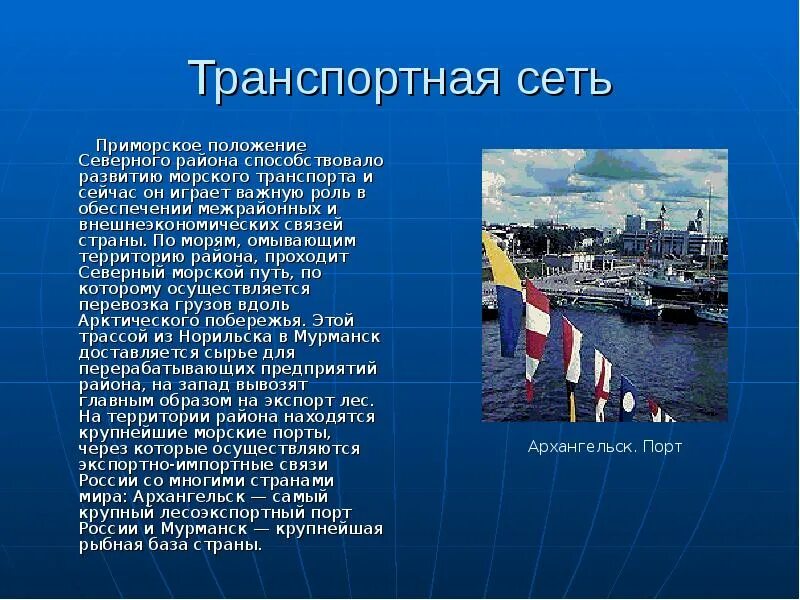 Транспортная сеть

Приморское положение Северного района способствовало развитию морского транспорта и сейчас он играет важную роль в обеспечении межрайонных и внешнеэкономических связей страны. По морям, омывающим территорию района, проходит Северный морской путь, по которому осуществляется перевозка грузов вдоль Арктического побережья. Этой трассой из Норильска в Мурманск доставляется сырье для перерабатывающих предприятий района, на запад вывозят главным образом на экспорт лес. На территории района находятся крупнейшие морские порты, через которые осуществляются экспортно-импортные связи России со многими странами мира: Архангельск — самый крупный лесоэкспортный порт России и Мурманск — крупнейшая рыбная база страны.

Архангельск. Порт